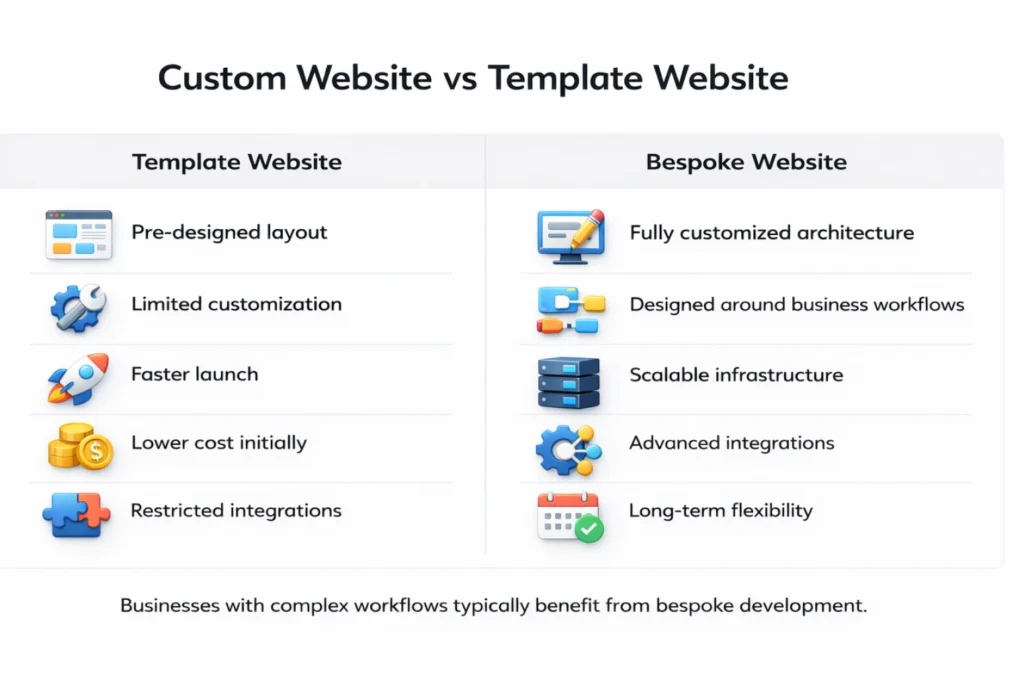 Custom Website vs Template Website

| Template Website | Bespoke Website |
|---|---|
| Pre-designed layout | Fully customized architecture |
| Limited customization | Designed around business workflows |
| Faster launch | Scalable infrastructure |
| Lower cost initially | Advanced integrations |
| Restricted integrations | Long-term flexibility |

Businesses with complex workflows typically benefit from bespoke development.